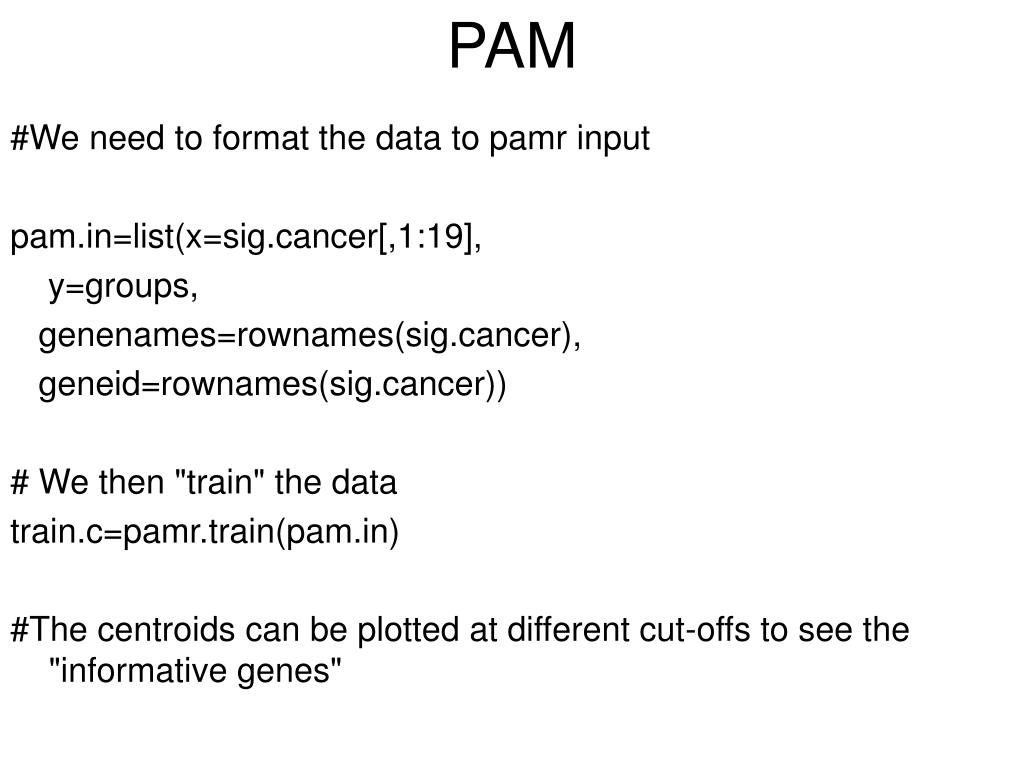 PAM

#We need to format the data to pamr input

pam.in=list(x=sig.cancer[,1:19],
y=groups,
genenames=rownames(sig.cancer),
geneid=rownames(sig.cancer))

# We then "train" the data
train.c=pamr.train(pam.in)

#The centroids can be plotted at different cut-offs to see the "informative genes"